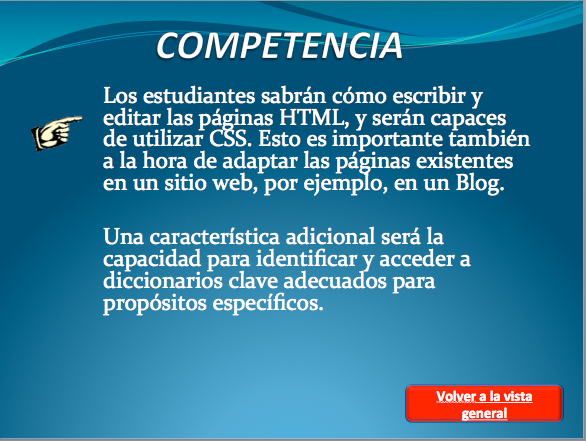 COMPETENCIA

Los estudiantes sabrán cómo escribir y editar las páginas HTML, y serán capaces de utilizar CSS. Esto es importante también a la hora de adaptar las páginas existentes en un sitio web, por ejemplo, en un Blog.

Una característica adicional será la capacidad para identificar y acceder a diccionarios clave adecuados para propósitos específicos.

Volver a la vista general